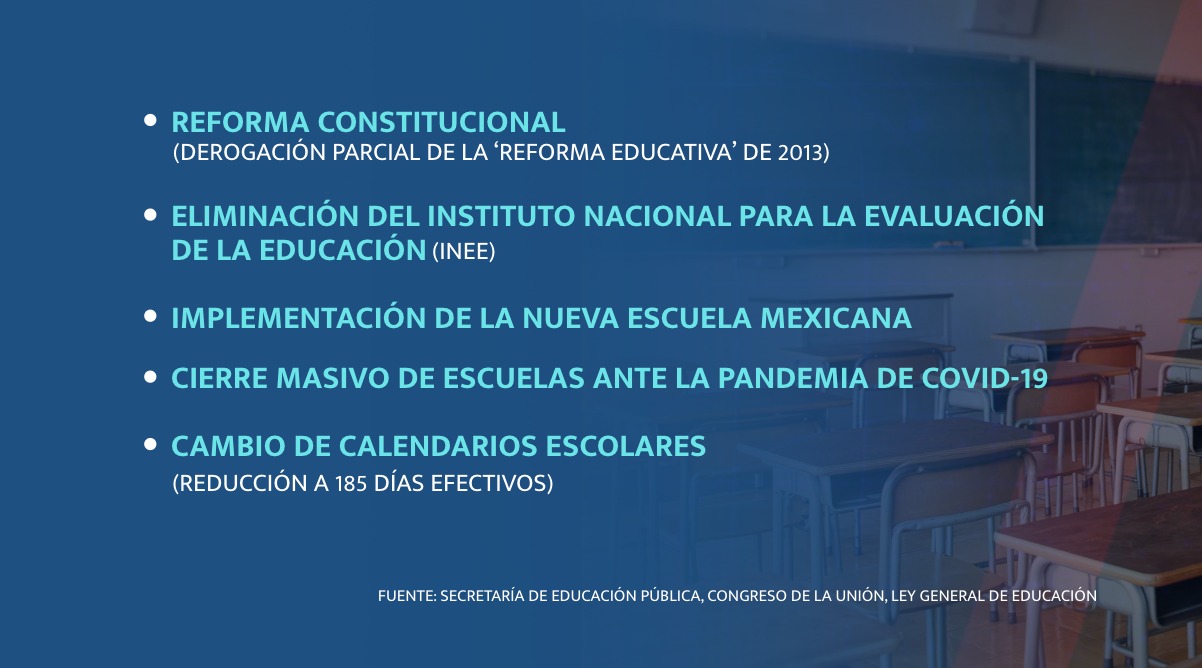 • REFORMA CONSTITUCIONAL
(DEROGACIÓN PARCIAL DE LA ‘REFORMA EDUCATIVA’ DE 2013)

• ELIMINACIÓN DEL INSTITUTO NACIONAL PARA LA EVALUACIÓN DE LA EDUCACIÓN (INEE)

• IMPLEMENTACIÓN DE LA NUEVA ESCUELA MEXICANA

• CIERRE MASIVO DE ESCUELAS ANTE LA PANDEMIA DE COVID-19

• CAMBIO DE CALENDARIOS ESCOLARES
(REDUCCIÓN A 185 DÍAS EFECTIVOS)

FUENTE: SECRETARÍA DE EDUCACIÓN PÚBLICA, CONGRESO DE LA UNIÓN, LEY GENERAL DE EDUCACIÓN